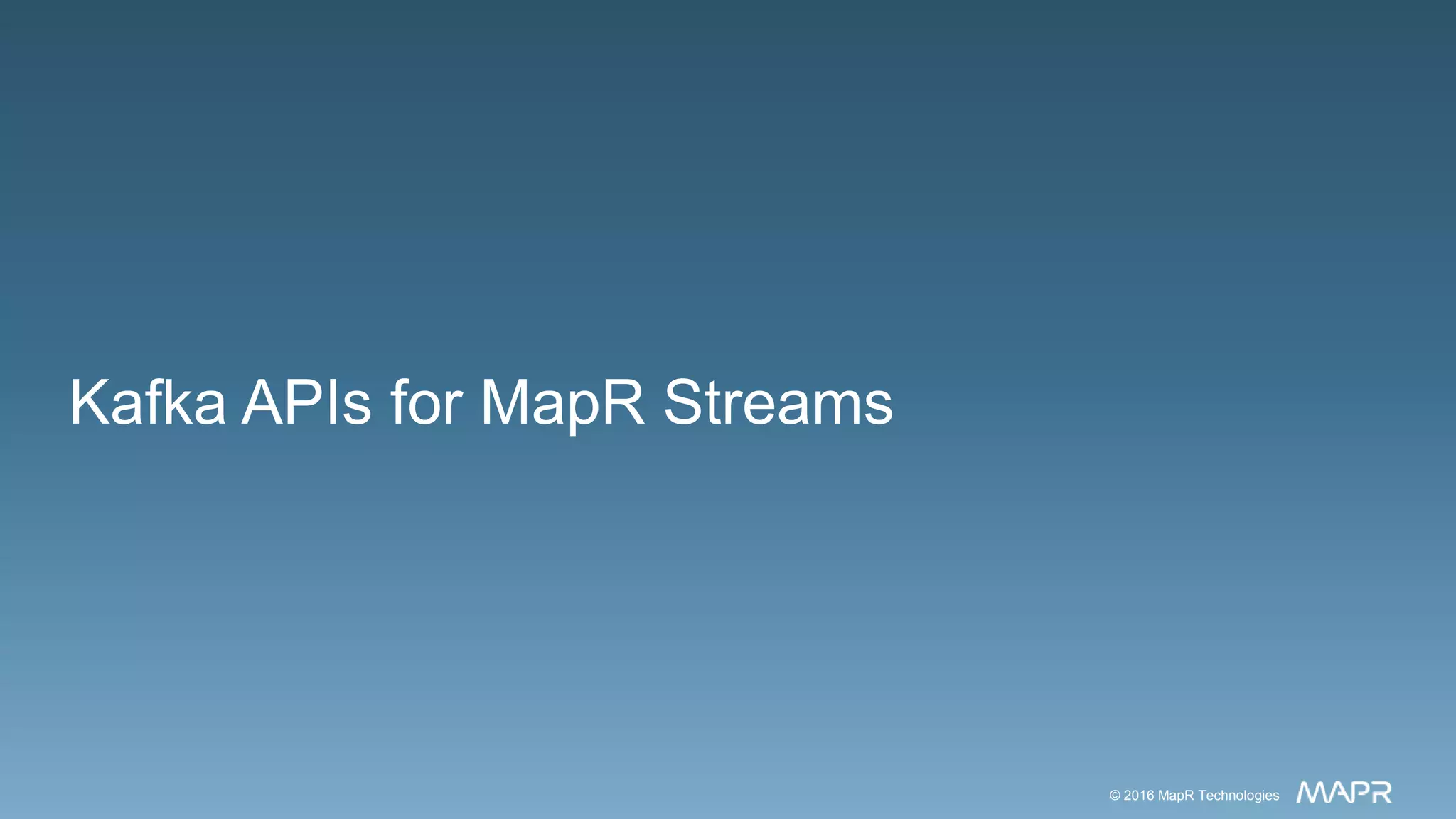 Kafka APIs for MapR Streams

© 2016 MapR Technologies MAPR